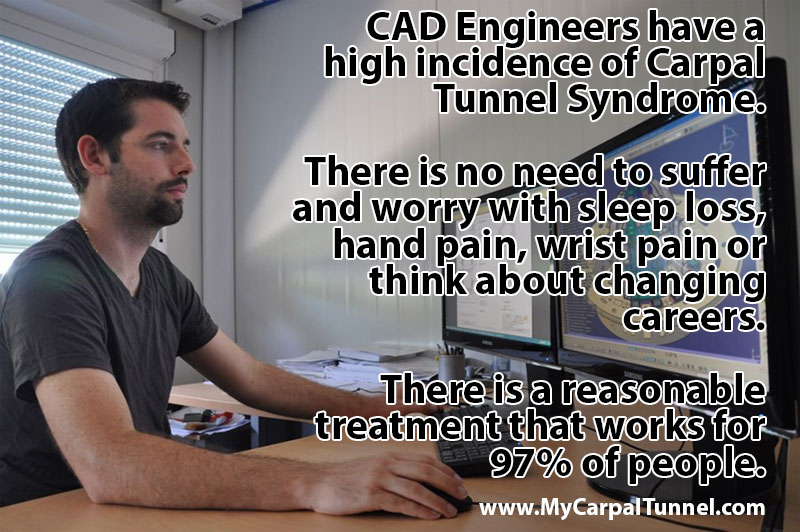 CAD Engineers have a high incidence of Carpal Tunnel Syndrome.

There is no need to suffer and worry with sleep loss, hand pain, wrist pain or think about changing careers.

There is a reasonable treatment that works for 97% of people.

www.MyCarpalTunnel.com